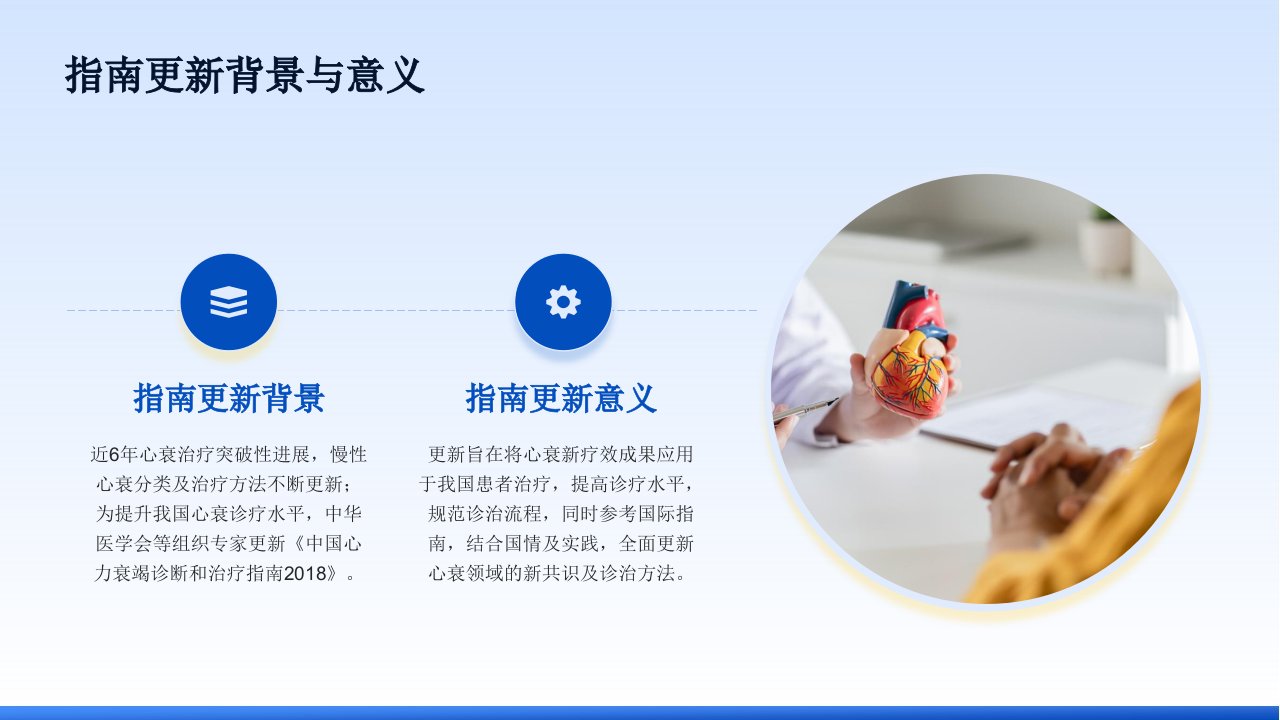 指南更新背景与意义

指南更新背景

近6年心衰治疗突破性进展，慢性心衰分类及治疗方法不断更新；为提升我国心衰诊疗水平，中华医学会等组织专家更新《中国心力衰竭诊断和治疗指南2018》。

指南更新意义

更新旨在将心衰新疗效成果应用于我国患者治疗，提高诊疗水平，规范诊治流程，同时参考国际指南，结合国情及实践，全面更新心衰领域的新共识及诊治方法。